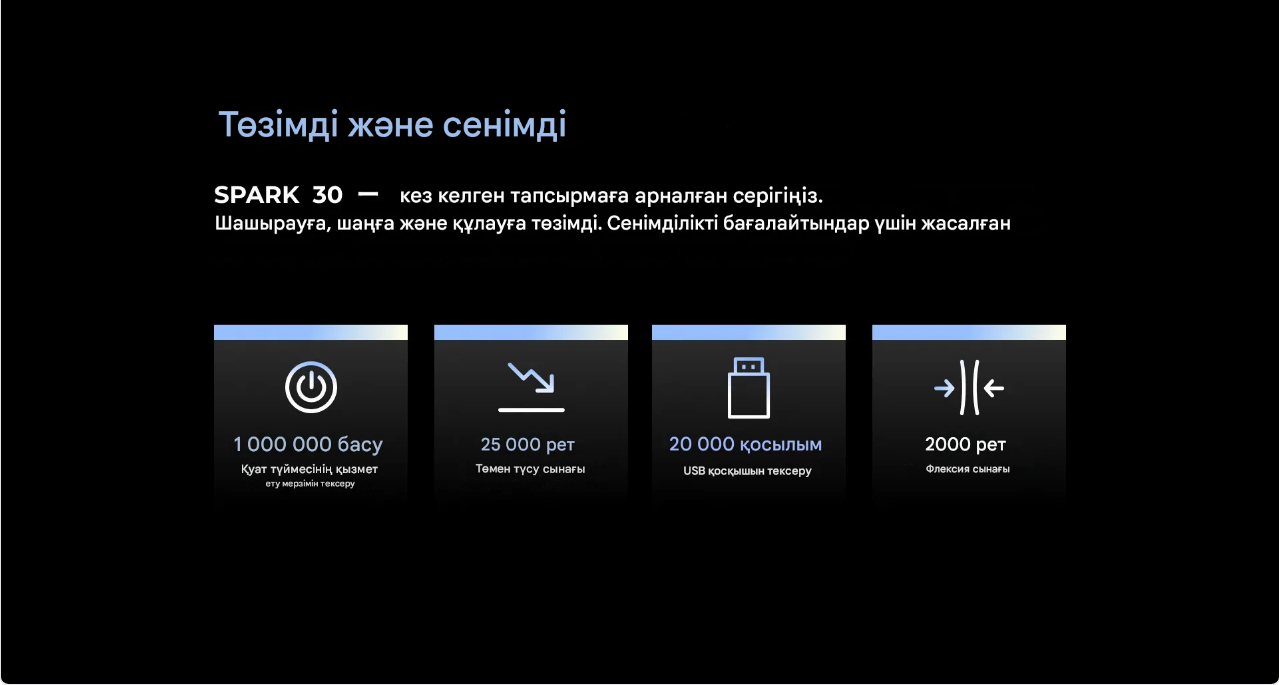 Төзімді және сенімді

SPARK 30 — кез келген тапсырмаға арналған серігіңіз.
Шашырауға, шаңға және құлауға төзімді. Сенімділікті бағалайтындар үшін жасалған

1 000 000 басу
Қуат түймесінің қызмет ету мерзімін тексеру

25 000 рет
Төмен түсу сынағы

20 000 қосылым
USB қосқышын тексеру

2000 рет
Флексия сынағы